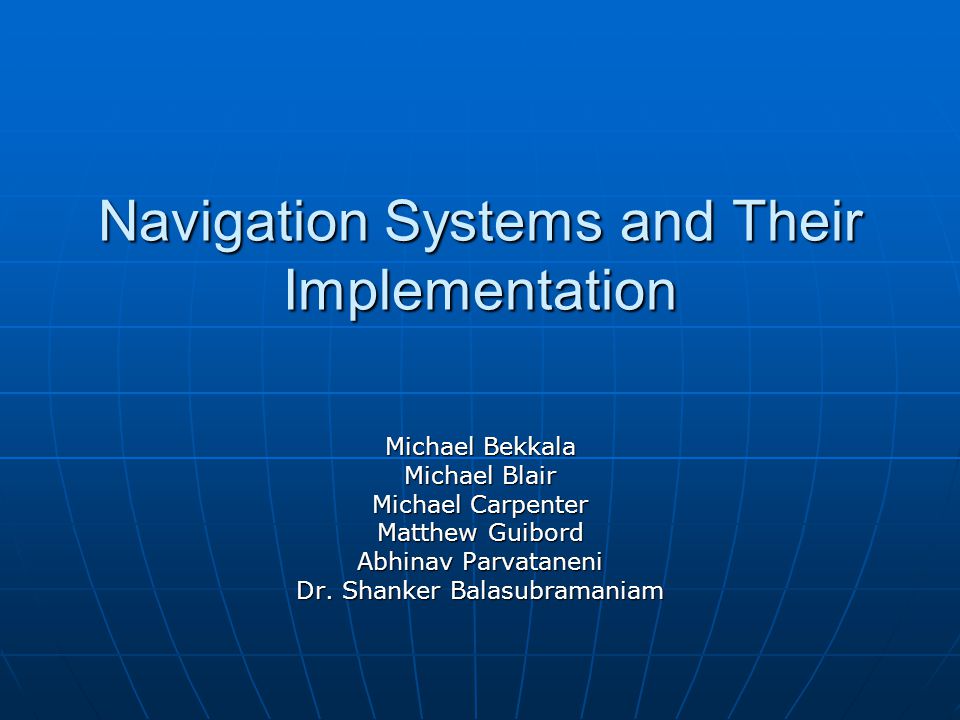 Navigation Systems and Their Implementation

Michael Bekkala
Michael Blair
Michael Carpenter
Matthew Guibord
Abhinav Parvataneni
Dr. Shanker Balasubramaniam